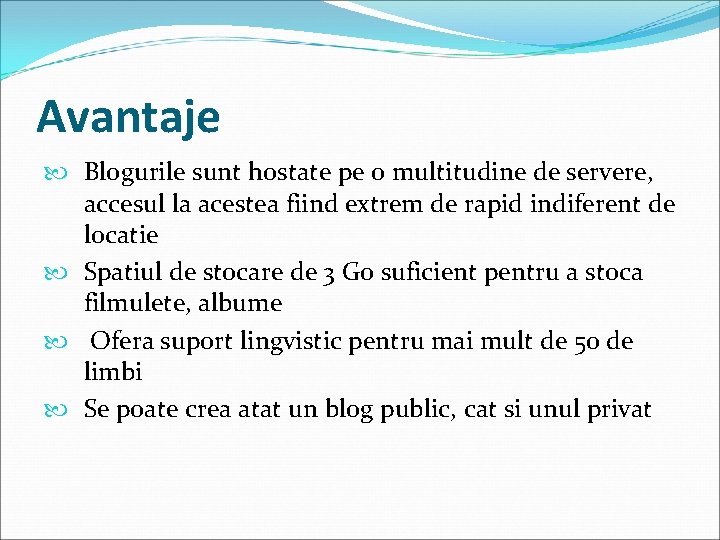 Avantaje

Blogurile sunt hostate pe o multitudine de servere, accesul la acestea fiind extrem de rapid indiferent de locatie

Spatiul de stocare de 3 Go suficient pentru a stoca filmulete, albume

Ofera suport lingvistic pentru mai mult de 50 de limbi

Se poate crea atat un blog public, cat si unul privat